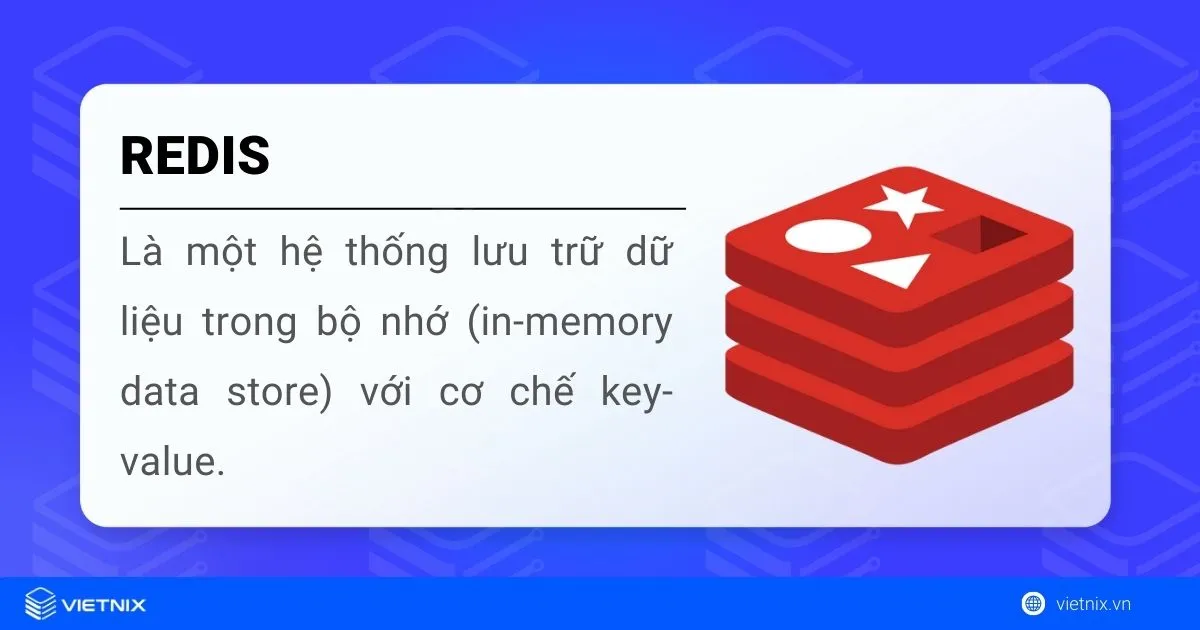 REDIS

Là một hệ thống lưu trữ dữ liệu trong bộ nhớ (in-memory data store) với cơ chế key-value.

VIETNIX

vietnix.vn